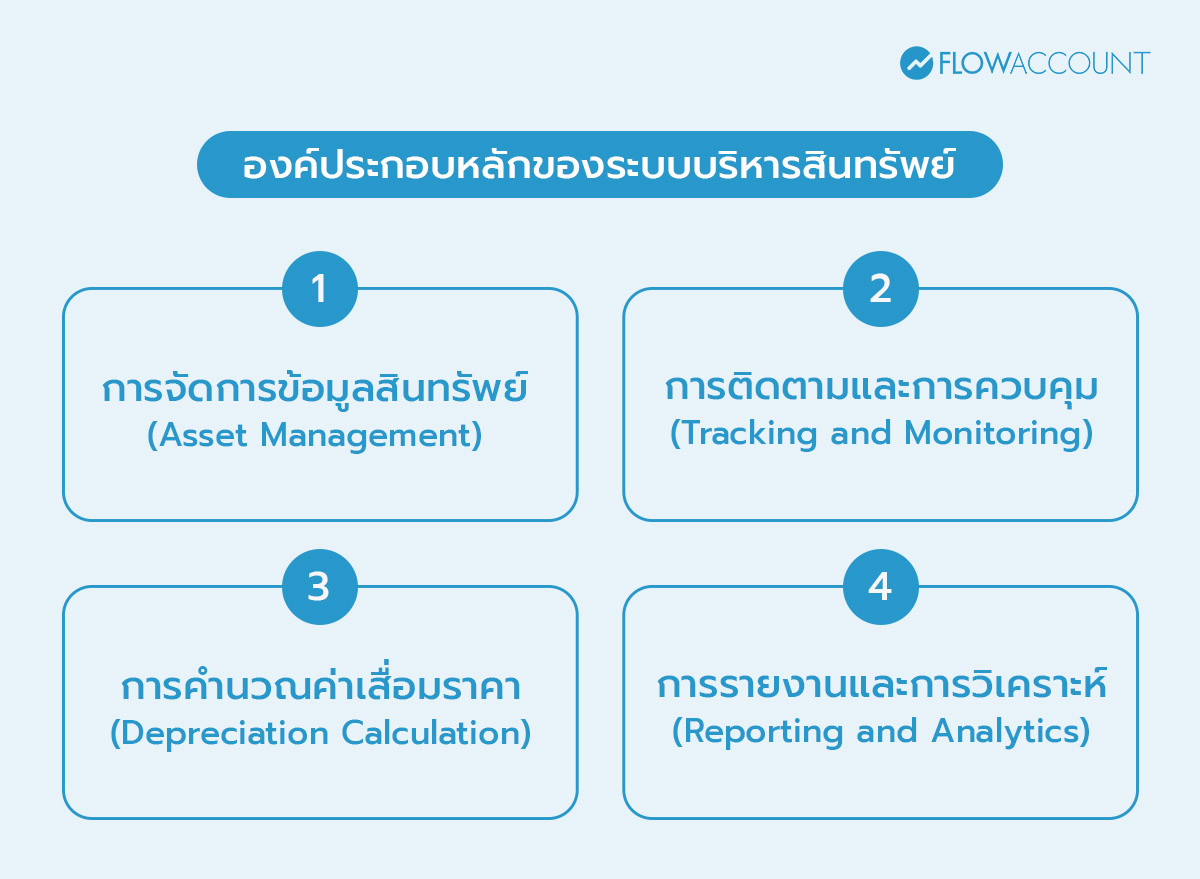 FLOWACCOUNT

องค์ประกอบหลักของระบบบริหารสินทรัพย์

1
การจัดการข้อมูลสินทรัพย์
(Asset Management)

2
การติดตามและการควบคุม
(Tracking and Monitoring)

3
การคำนวณค่าเสื่อมราคา
(Depreciation Calculation)

4
การรายงานและการวิเคราะห์
(Reporting and Analytics)